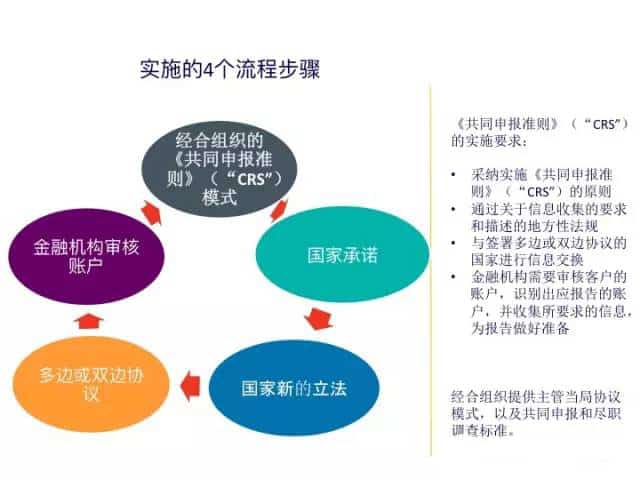 实施的4个流程步骤

经合组织的《共同申报准则》（“CRS”）模式

国家承诺

国家新的立法

多边或双边协议

金融机构审核账户

《共同申报准则》（“CRS”）的实施要求：

• 采纳实施《共同申报准则》（“CRS”）的原则
• 通过关于信息收集的要求和描述的地方性法规
• 与签署多边或双边协议的国家进行信息交换
• 金融机构需要审核客户的账户，识别出应报告的账户，并收集所要求的信息，为报告做好准备

经合组织提供主管当局协议模式，以及共同申报和尽职调查标准。